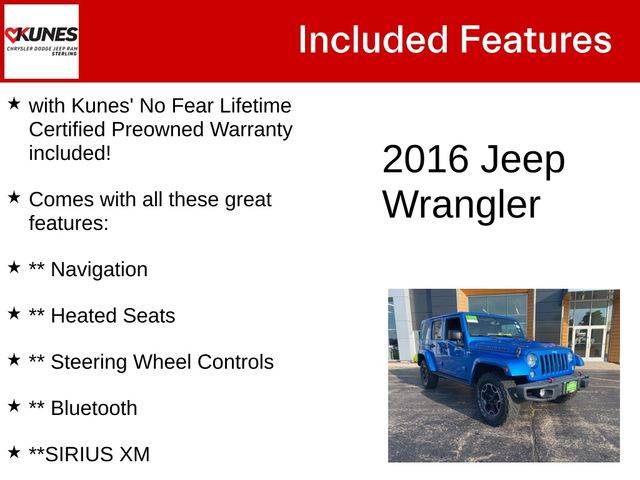 KUNES
CHRYSLER DODGE JEEP RAM
STERLING

Included Features

★ with Kunes' No Fear Lifetime Certified Preowned Warranty included!

★ Comes with all these great features:

★ ** Navigation

★ ** Heated Seats

★ ** Steering Wheel Controls

★ ** Bluetooth

★ **SIRIUS XM

2016 Jeep Wrangler